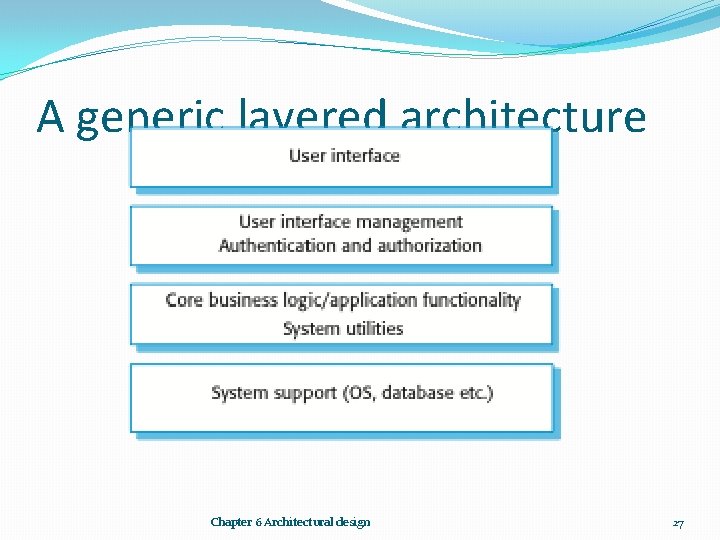 A generic layered architecture

User interface

User interface management
Authentication and authorization

Core business logic/application functionality
System utilities

System support (OS, database etc.)

Chapter 6 Architectural design

27